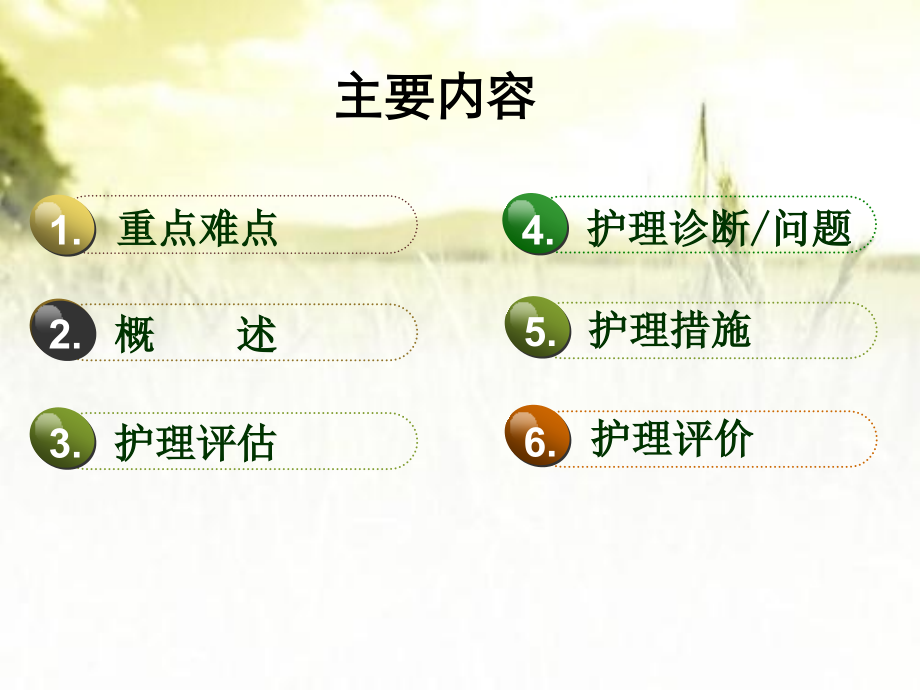 主要内容

1. 重点难点

2. 概 述

3. 护理评估

4. 护理诊断/问题

5. 护理措施

6. 护理评价